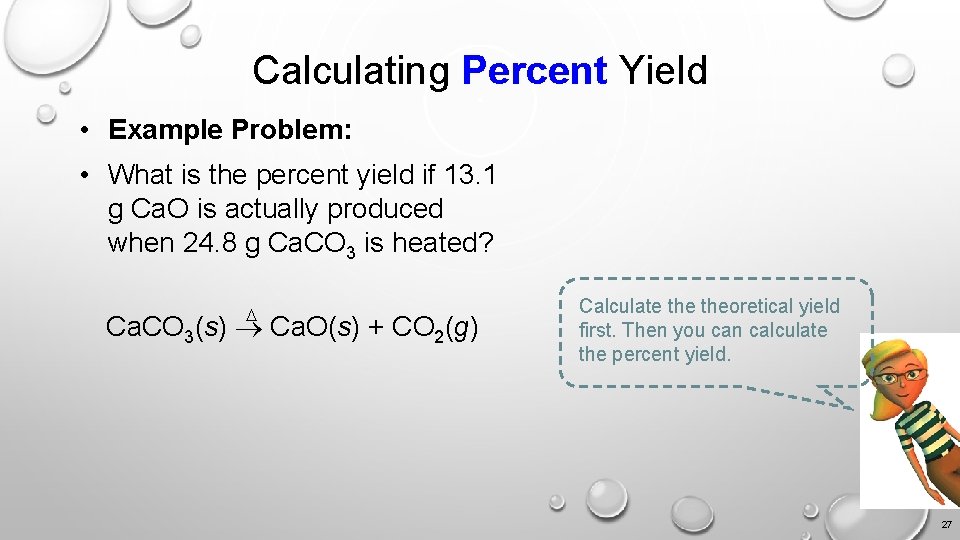 Calculating Percent Yield

• Example Problem:

• What is the percent yield if 13.1 g CaO is actually produced when 24.8 g $CaCO_3$ is heated?

$CaCO_3(s) \xrightarrow{\Delta} CaO(s) + CO_2(g)$

Calculate the theoretical yield first. Then you can calculate the percent yield.

27